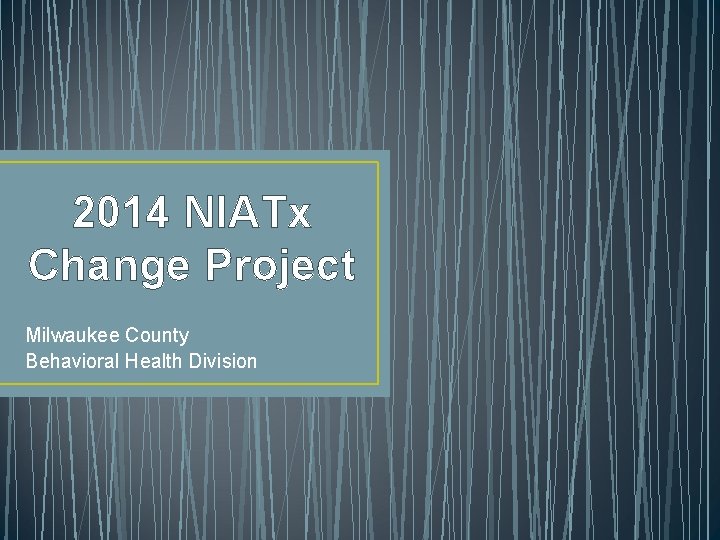 2014 NIATx Change Project

Milwaukee County
Behavioral Health Division